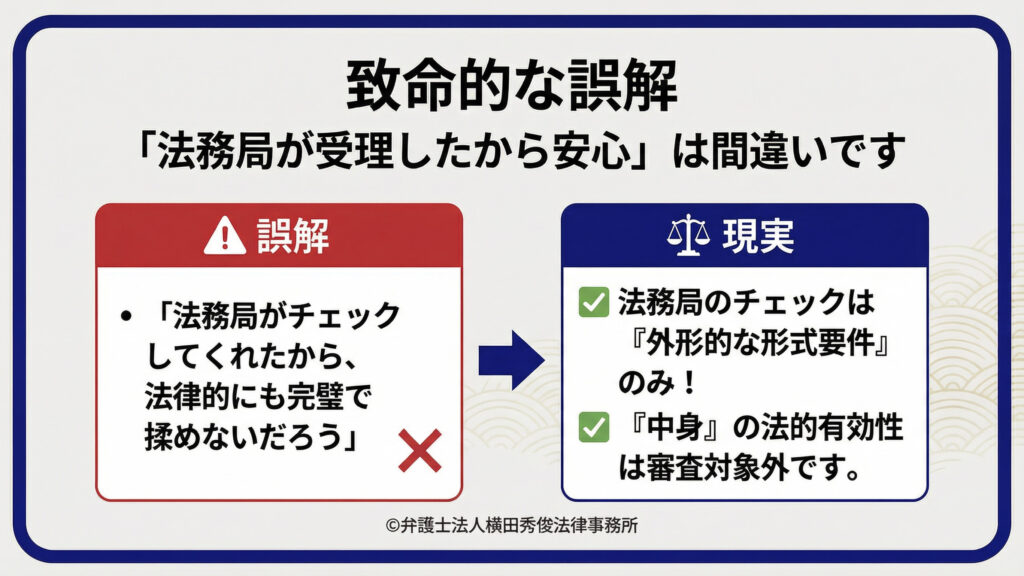 致命的な誤解
「法務局が受理したから安心」は間違いです

誤解

• 「法務局がチェックしてくれたから、法律的にも完璧で揉めないだろう」

現実

法務局のチェックは『外形的な形式要件』のみ！

『中身』の法的有効性は審査対象外です。

©弁護士法人横田秀俊法律事務所